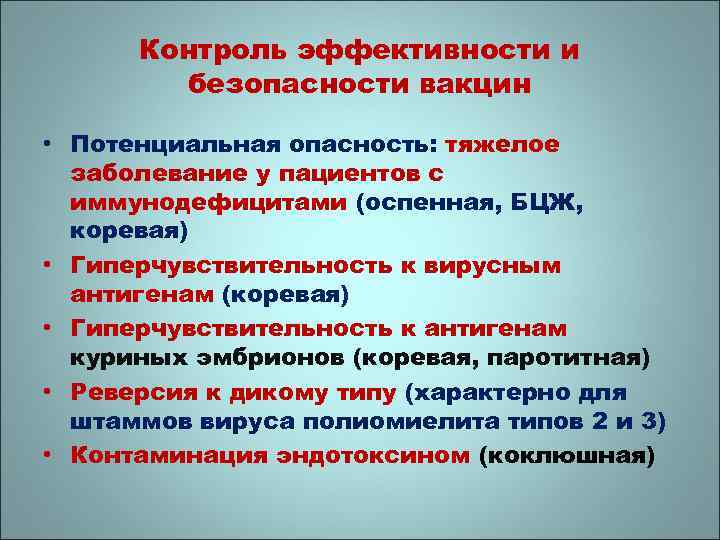 Контроль эффективности и безопасности вакцин

• Потенциальная опасность: тяжелое заболевание у пациентов с иммунодефицитами (оспенная, БЦЖ, коревая)
• Гиперчувствительность к вирусным антигенам (коревая)
• Гиперчувствительность к антигенам куриных эмбрионов (коревая, паротитная)
• Реверсия к дикому типу (характерно для штаммов вируса полиомиелита типов 2 и 3)
• Контаминация эндотоксином (коклюшная)